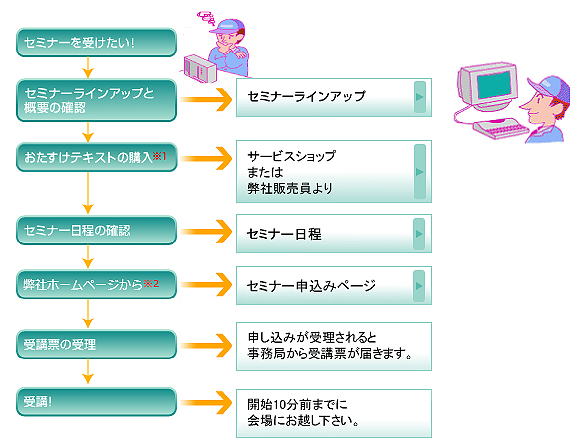 セミナーを受けたい!

セミナーラインアップと概要の確認

セミナーラインアップ

おたすけテキストの購入※1

サービスショップ
または
弊社販売員より

セミナー日程の確認

セミナー日程

弊社ホームページから※2

セミナー申込みページ

受講票の受理

申し込みが受理されると
事務局から受講票が届きます。

受講!

開始10分前までに
会場にお越し下さい。